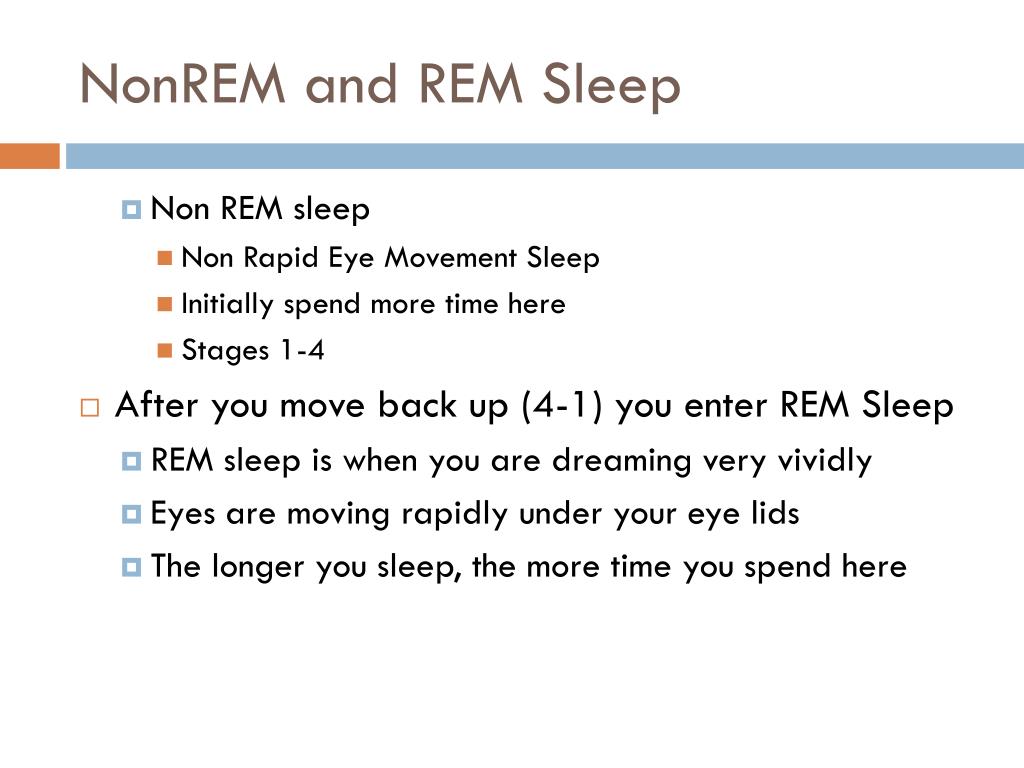 NonREM and REM Sleep

Non REM sleep

Non Rapid Eye Movement Sleep

Initially spend more time here

Stages 1-4

After you move back up (4-1) you enter REM Sleep

REM sleep is when you are dreaming very vividly

Eyes are moving rapidly under your eye lids

The longer you sleep, the more time you spend here